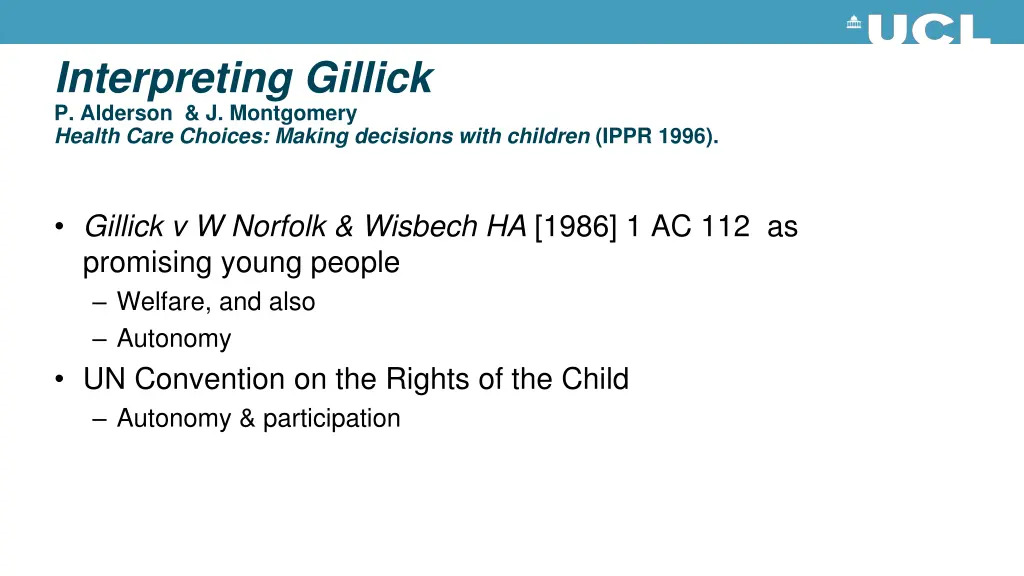 UCL

Interpreting Gillick
P. Alderson & J. Montgomery
Health Care Choices: Making decisions with children (IPPR 1996).

• Gillick v W Norfolk & Wisbech HA [1986] 1 AC 112 as promising young people
– Welfare, and also
– Autonomy
• UN Convention on the Rights of the Child
– Autonomy & participation